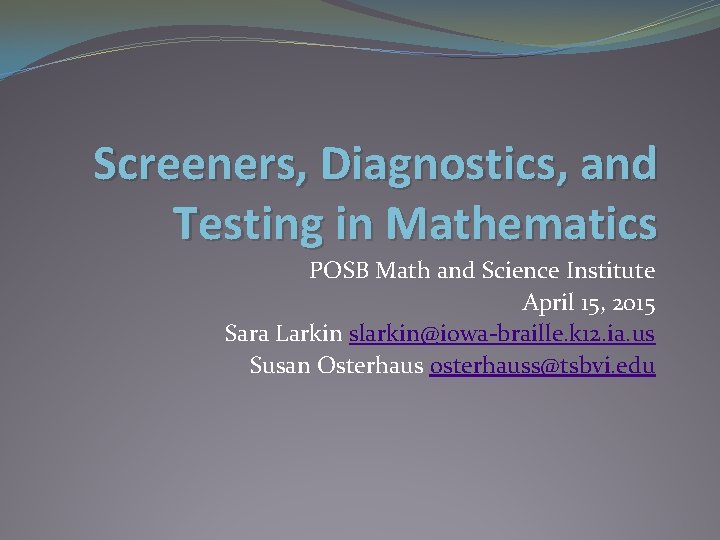 Screeners, Diagnostics, and Testing in Mathematics

POSB Math and Science Institute
April 15, 2015
Sara Larkin slarkin@iowa-braille.k12.ia.us
Susan Osterhaus osterhauss@tsbvi.edu